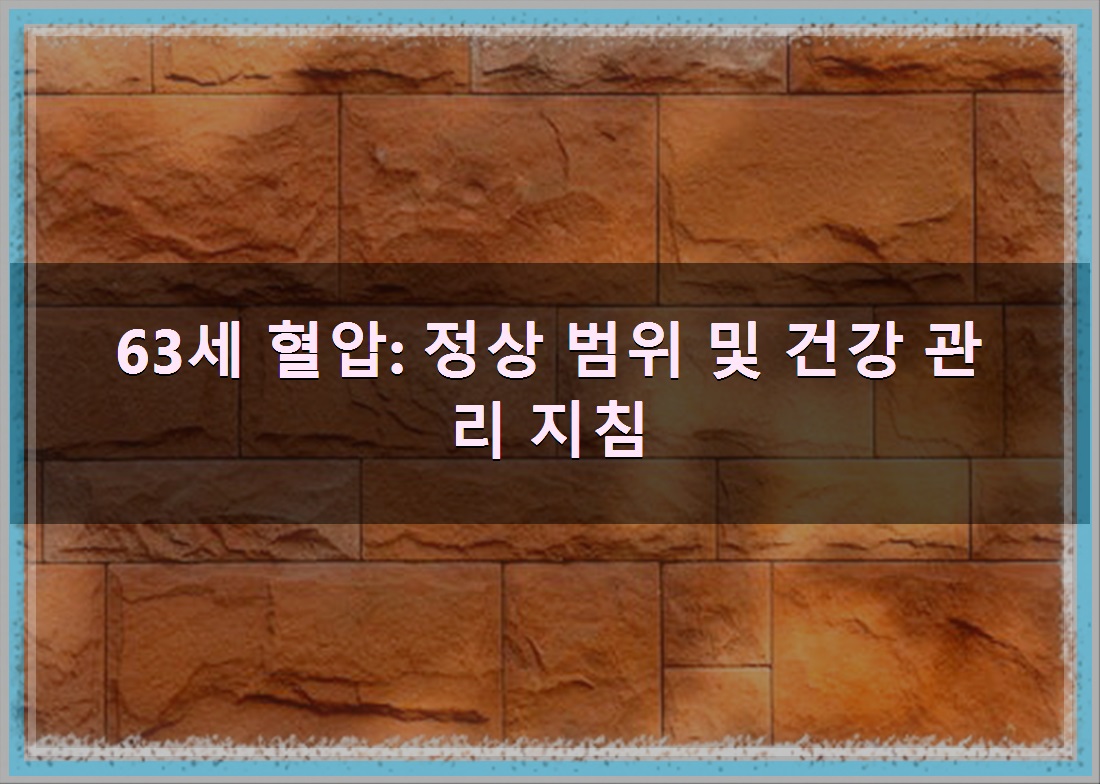 63세 혈압: 정상 범위 및 건강 관리 지침